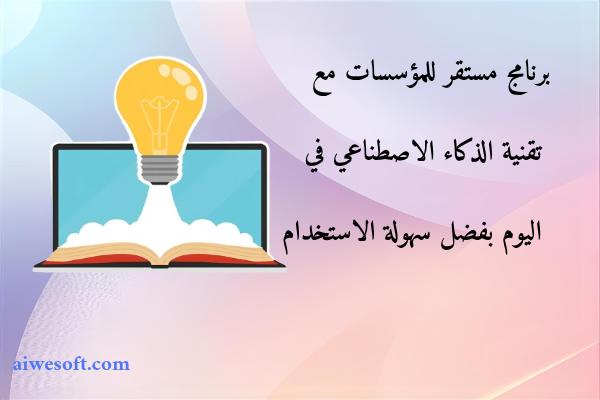 برنامج مستقر للمؤسسات مع

تقنية الذكاء الاصطناعي في

اليوم بفضل سهولة الاستخدام

aiwesoft.com